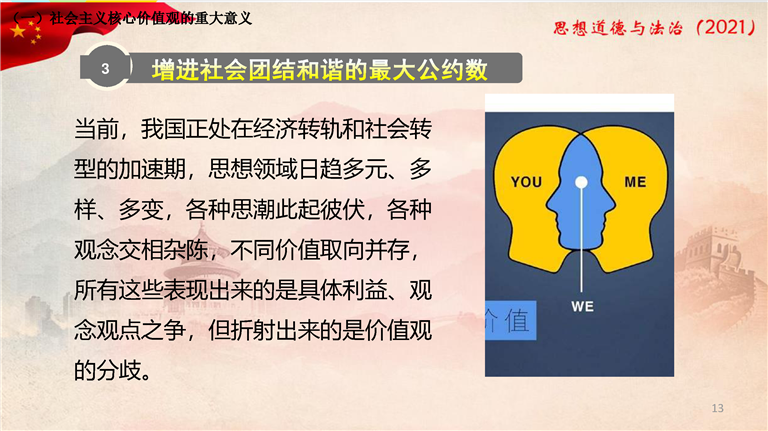 （一）社会主义核心价值观的重大意义

思想道德与法治（2021）

3 增进社会团结和谐的最大公约数

当前，我国正处在经济转轨和社会转型的加速期，思想领域日趋多元、多样、多变，各种思潮此起彼伏，各种观念交相杂陈，不同价值取向并存，所有这些表现出来的是具体利益、观念观点之争，但折射出来的是价值观的分歧。

YOU

ME

WE

价值

13